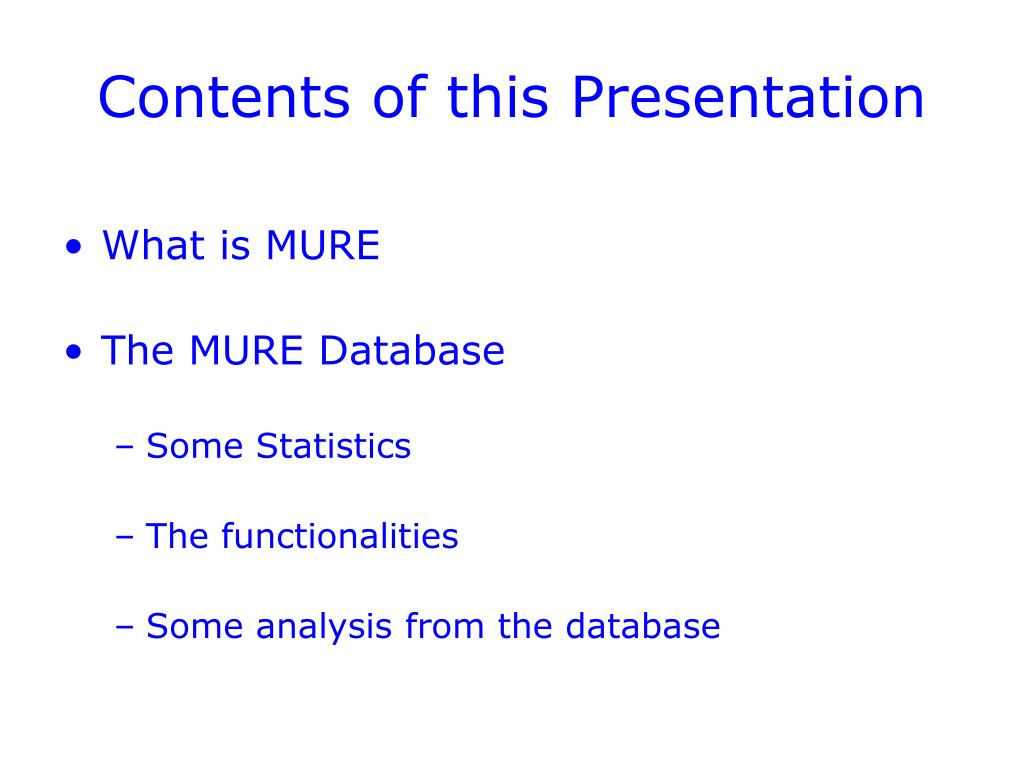 Contents of this Presentation

• What is MURE

• The MURE Database

– Some Statistics

– The functionalities

– Some analysis from the database